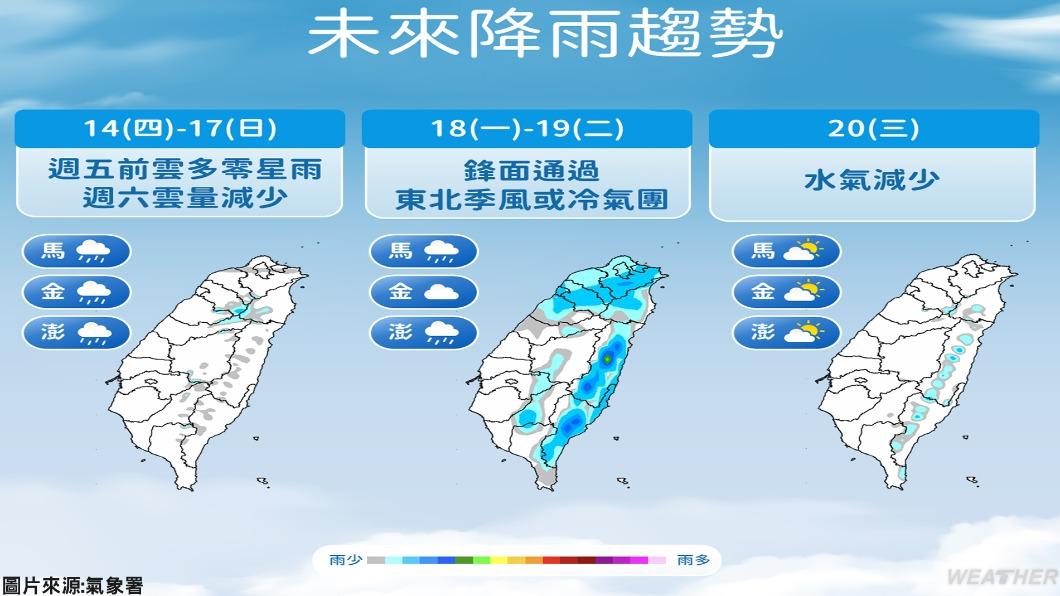 未來降雨趨勢

14(四)-17(日)
週五前雲多零星雨
週六雲量減少

馬
金
澎

18(一)-19(二)
鋒面通過
東北季風或冷氣團

馬
金
澎

20(三)
水氣減少

馬
金
澎

雨少 雨多

圖片來源:氣象署

WEATHER